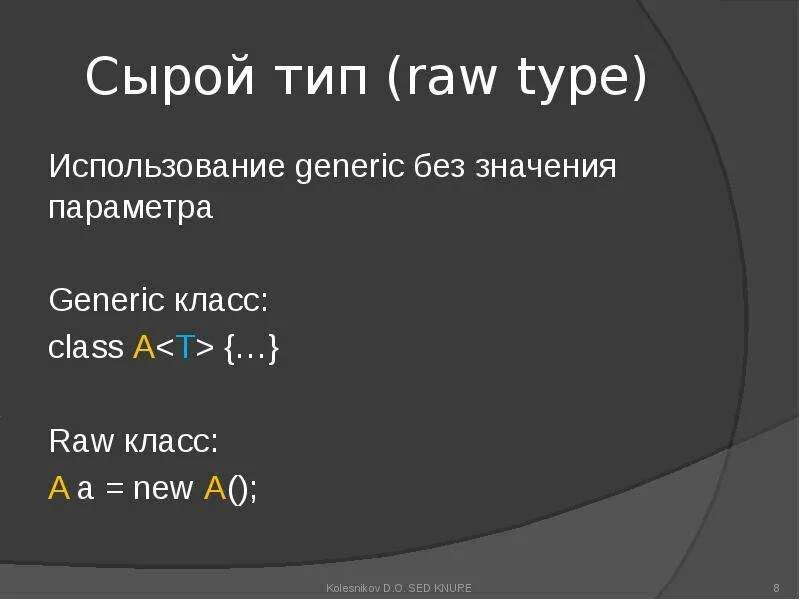 Сырой тип (raw type)

Использование generic без значения параметра

Generic класс:
class A<T> {…}

Raw класс:
A a = new A();

Kolesnikov D.O. SED KNURE

8